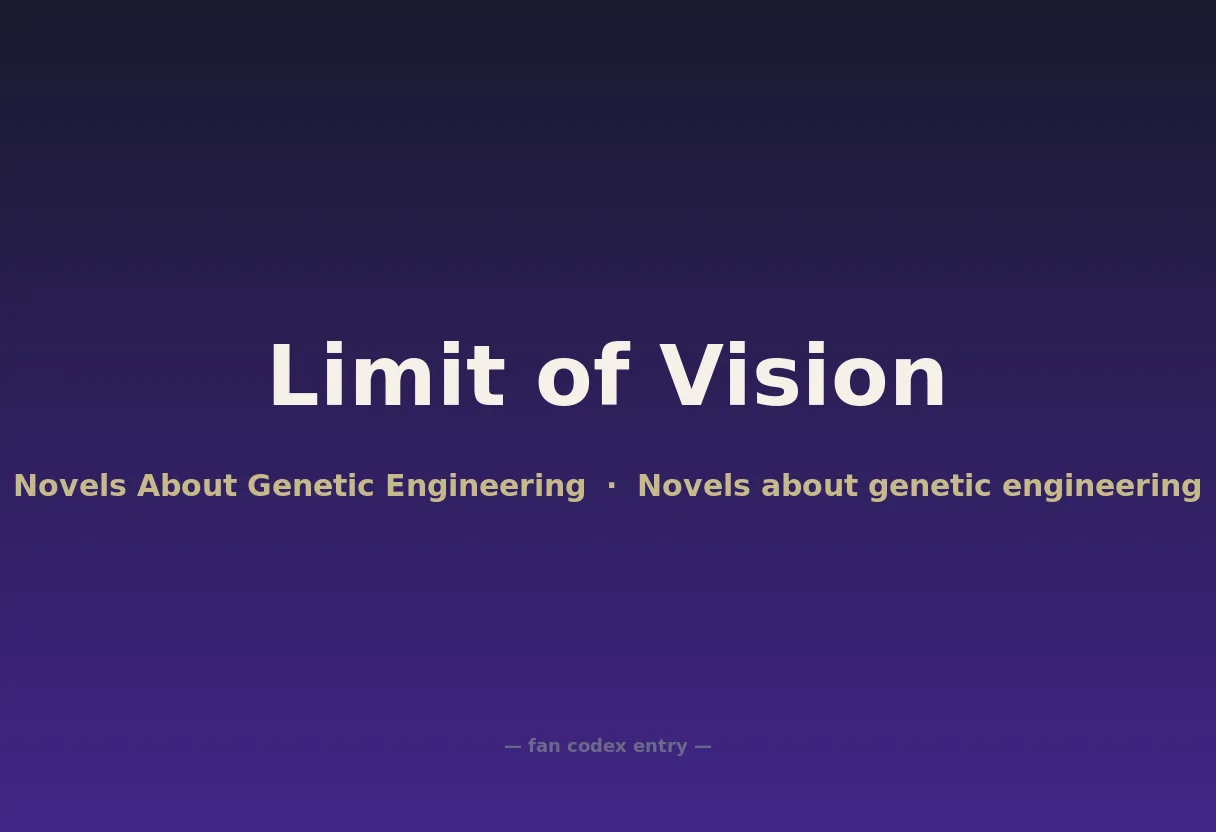 Limit of Vision

Novels About Genetic Engineering · Novels about genetic engineering

— fan codex entry —